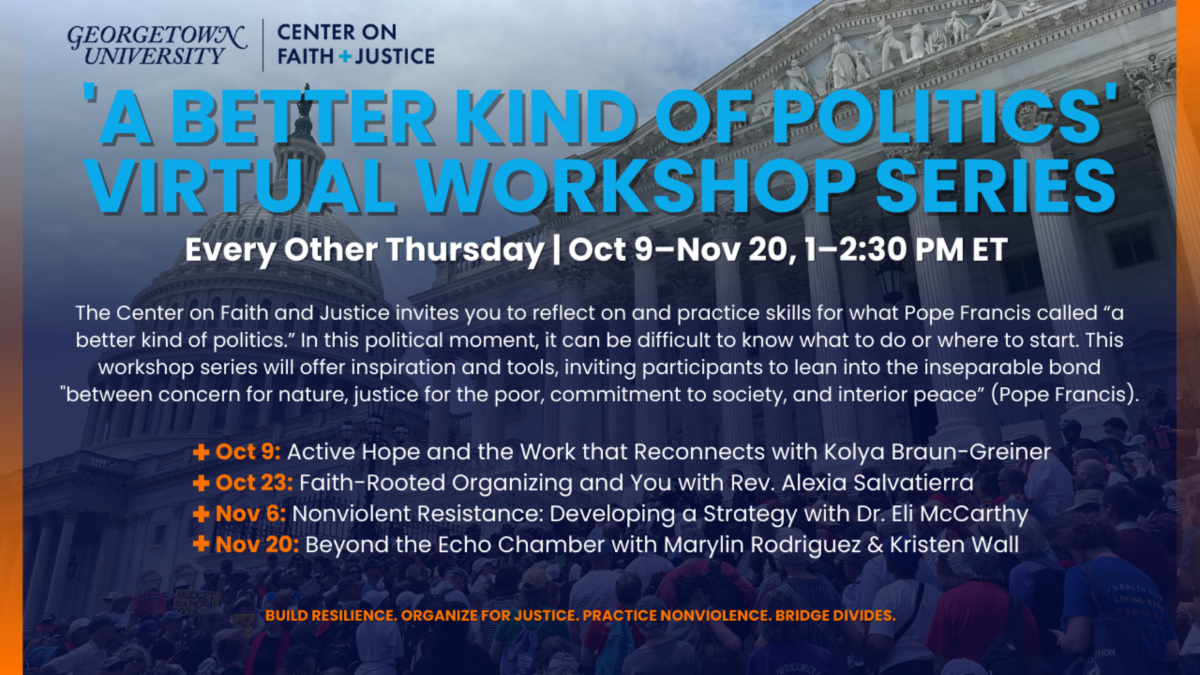 GEORGETOWN UNIVERSITY

CENTER ON FAITH + JUSTICE

'A BETTER KIND OF POLITICS' VIRTUAL WORKSHOP SERIES

Every Other Thursday | Oct 9–Nov 20, 1–2:30 PM ET

The Center on Faith and Justice invites you to reflect on and practice skills for what Pope Francis called "a better kind of politics." In this political moment, it can be difficult to know what to do or where to start. This workshop series will offer inspiration and tools, inviting participants to lean into the inseparable bond "between concern for nature, justice for the poor, commitment to society, and interior peace" (Pope Francis).

+ Oct 9: Active Hope and the Work that Reconnects with Kolya Braun-Greiner
+ Oct 23: Faith-Rooted Organizing and You with Rev. Alexia Salvatierra
+ Nov 6: Nonviolent Resistance: Developing a Strategy with Dr. Eli McCarthy
+ Nov 20: Beyond the Echo Chamber with Marylin Rodriguez & Kristen Wall

BUILD RESILIENCE. ORGANIZE FOR JUSTICE. PRACTICE NONVIOLENCE. BRIDGE DIVIDES.